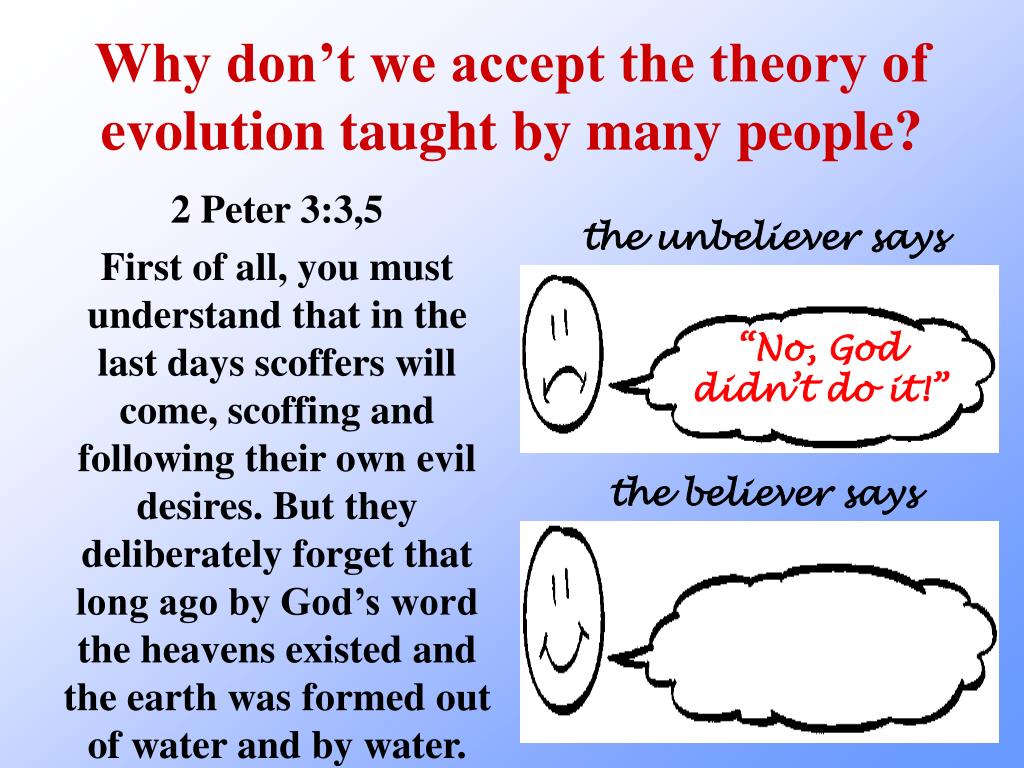 Why don’t we accept the theory of evolution taught by many people?

2 Peter 3:3,5

First of all, you must understand that in the last days scoffers will come, scoffing and following their own evil desires. But they deliberately forget that long ago by God’s word the heavens existed and the earth was formed out of water and by water.

the unbeliever says

“No, God didn’t do it!”

the believer says